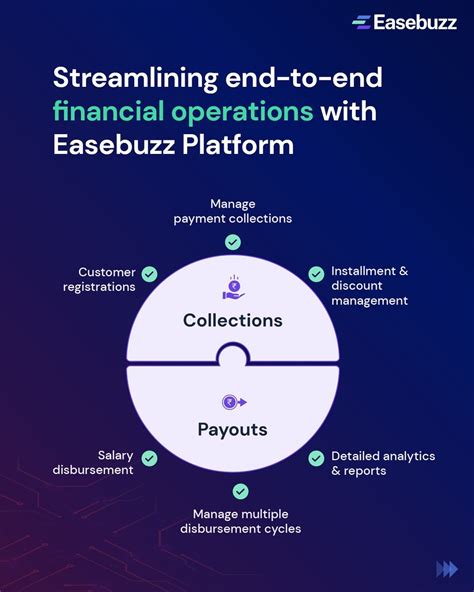 Easebuzz

Streamlining end-to-end financial operations with Easebuzz Platform

Manage payment collections

Customer registrations

Installment & discount management

Collections

Payouts

Salary disbursement

Detailed analytics & reports

Manage multiple disbursement cycles